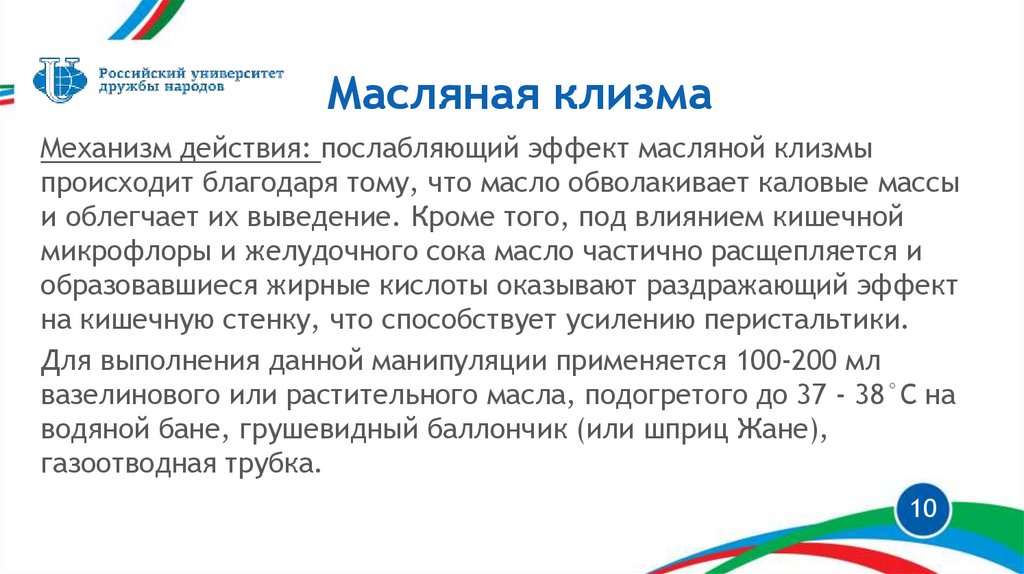 Российский университет дружбы народов

Масляная клизма

Механизм действия: послабляющий эффект масляной клизмы происходит благодаря тому, что масло обволакивает каловые массы и облегчает их выведение. Кроме того, под влиянием кишечной микрофлоры и желудочного сока масло частично расщепляется и образовавшиеся жирные кислоты оказывают раздражающий эффект на кишечную стенку, что способствует усилению перистальтики.

Для выполнения данной манипуляции применяется 100-200 мл вазелинового или растительного масла, подогретого до 37 - 38°С на водяной бане, грушевидный баллончик (или шприц Жане), газоотводная трубка.

10